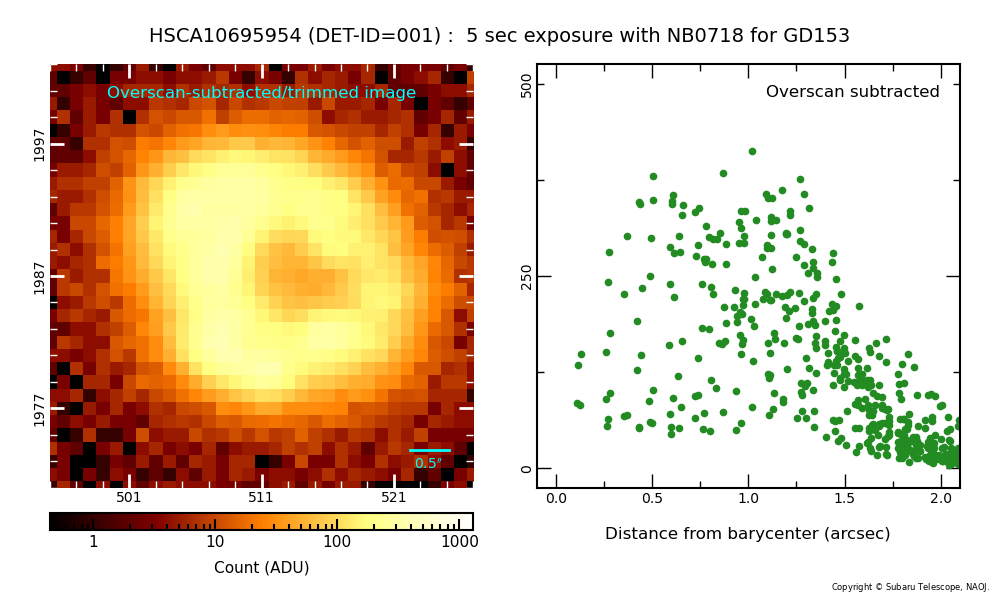 HSCA10695954 (DET-ID=001) :  5 sec exposure with NB0718 for GD153

Overscan-subtracted/trimmed image

1997

1987

1977

0.5″

501

511

521

1

10

100

1000

Count (ADU)

Overscan subtracted

500

250

0

0.0

0.5

1.0

1.5

2.0

Distance from barycenter (arcsec)

Copyright © Subaru Telescope, NAOJ.